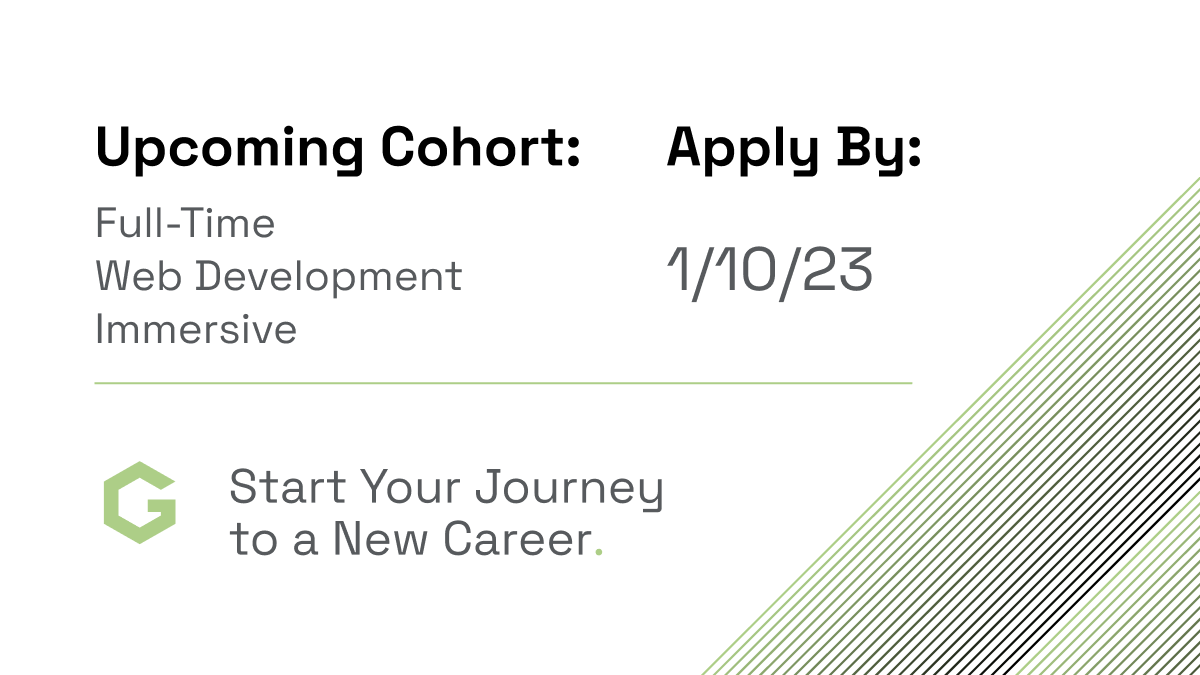 Upcoming Cohort:

Full-Time
Web Development
Immersive

Apply By:

1/10/23

G

Start Your Journey to a New Career.